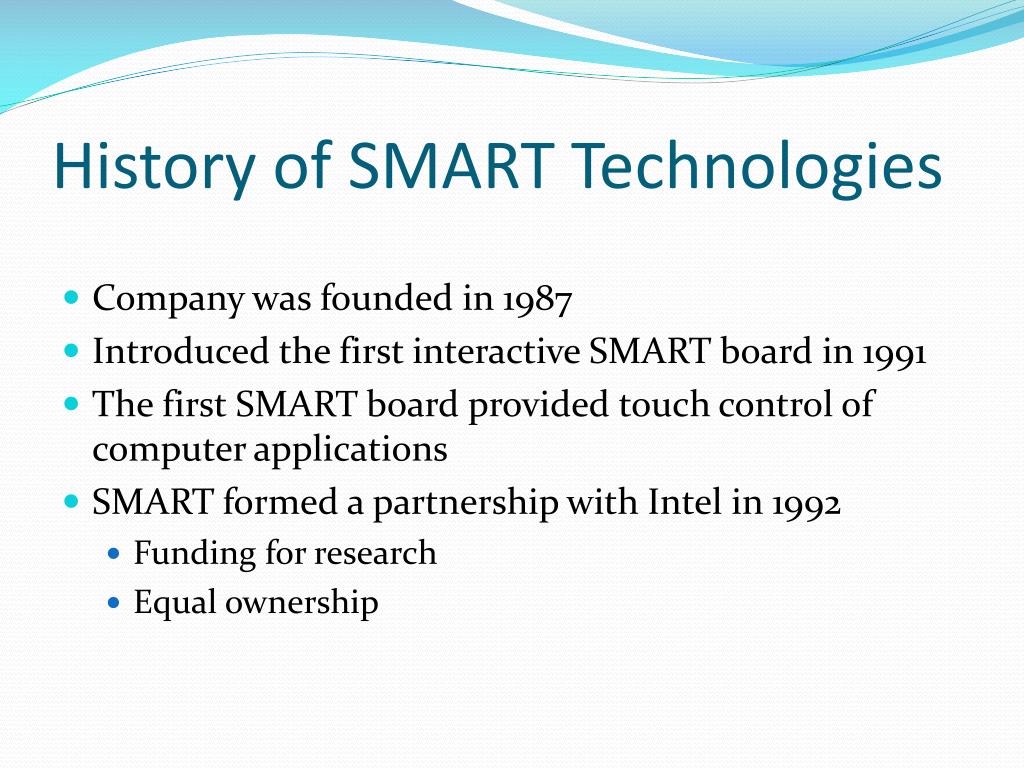 History of SMART Technologies

- Company was founded in 1987
- Introduced the first interactive SMART board in 1991
- The first SMART board provided touch control of computer applications
- SMART formed a partnership with Intel in 1992
  - Funding for research
  - Equal ownership